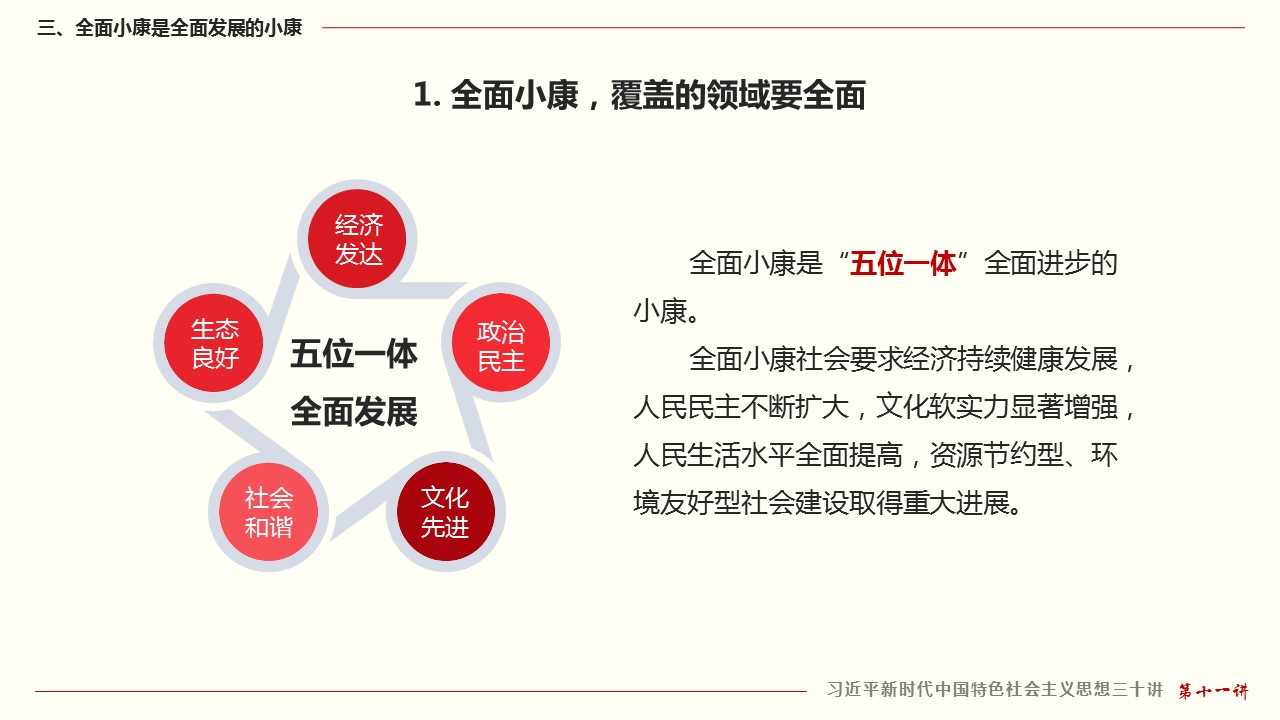 三、全面小康是全面发展的小康

1. 全面小康，覆盖的领域要全面

经济发达

政治民主

文化先进

社会和谐

生态良好

五位一体
全面发展

全面小康是“五位一体”全面进步的小康。

全面小康社会要求经济持续健康发展，人民民主不断扩大，文化软实力显著增强，人民生活水平全面提高，资源节约型、环境友好型社会建设取得重大进展。

习近平新时代中国特色社会主义思想三十讲 第十一讲